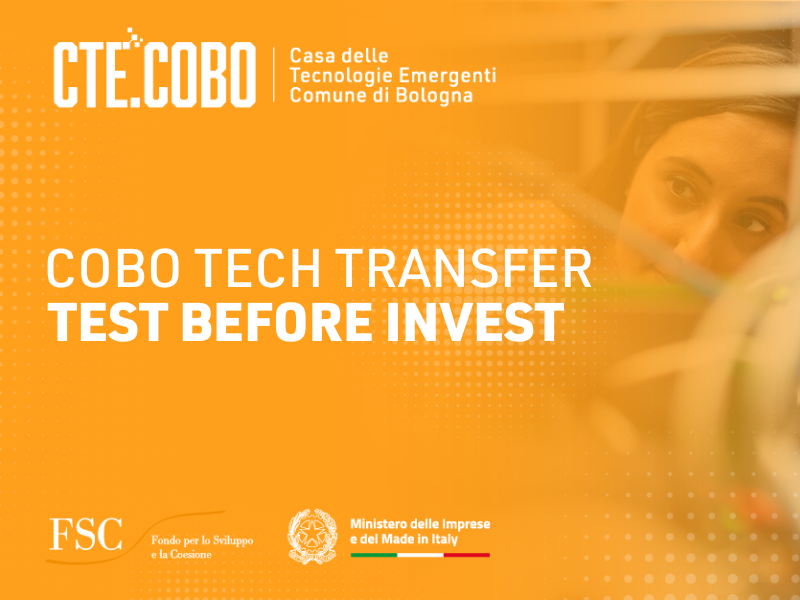 CTE.COBO
Casa delle Tecnologie Emergenti Comune di Bologna

COBO TECH TRANSFER
TEST BEFORE INVEST

FSC
Fondo per lo Sviluppo e la Coesione

Ministero delle Imprese e del Made in Italy